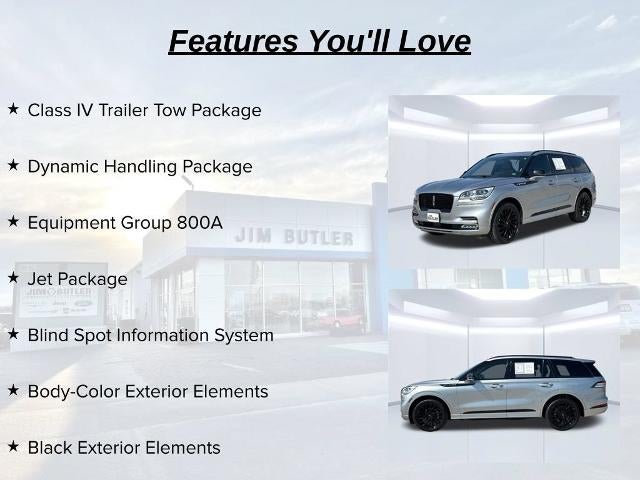 Features You'll Love

★ Class IV Trailer Tow Package

★ Dynamic Handling Package

★ Equipment Group 800A

★ Jet Package

★ Blind Spot Information System

★ Body-Color Exterior Elements

★ Black Exterior Elements

JIM BUTLER

JIM BUTLER